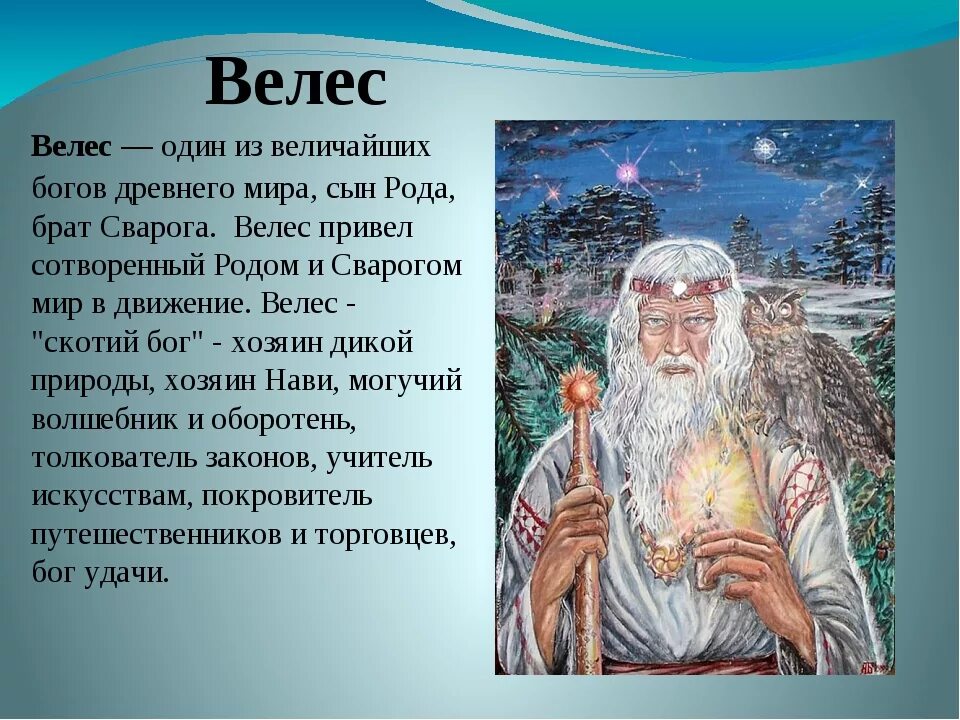 Велес

Велес — один из величайших богов древнего мира, сын Рода, брат Сварога. Велес привел сотворенный Родом и Сварогом мир в движение. Велес - "скотий бог" - хозяин дикой природы, хозяин Нави, могучий волшебник и оборотень, толкователь законов, учитель искусствам, покровитель путешественников и торговцев, бог удачи.